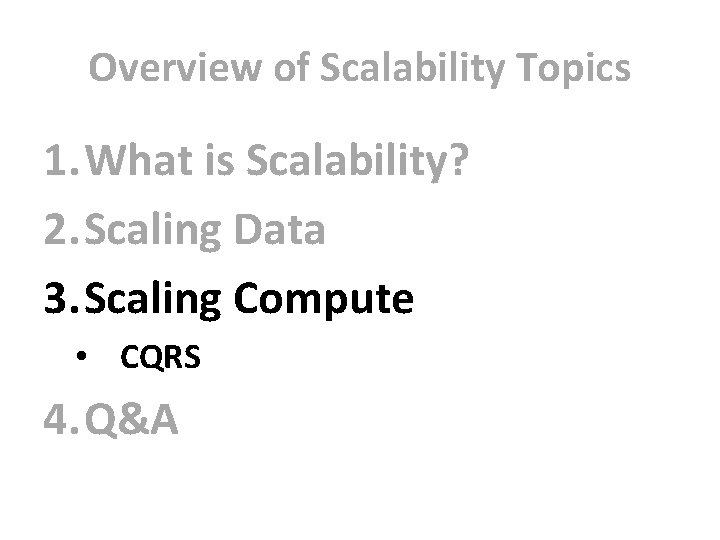 Overview of Scalability Topics

1. What is Scalability?

2. Scaling Data

3. Scaling Compute

• CQRS

4. Q&A